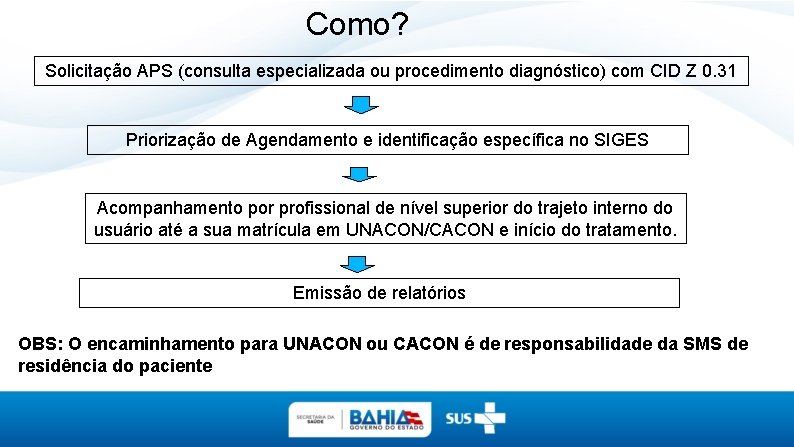 Como?

Solicitação APS (consulta especializada ou procedimento diagnóstico) com CID Z 0.31

Priorização de Agendamento e identificação específica no SIGES

Acompanhamento por profissional de nível superior do trajeto interno do usuário até a sua matrícula em UNACON/CACON e início do tratamento.

Emissão de relatórios

OBS: O encaminhamento para UNACON ou CACON é de responsabilidade da SMS de residência do paciente

SECRETARIA DA SAÚDE BAHIA GOVERNO DO ESTADO SUS